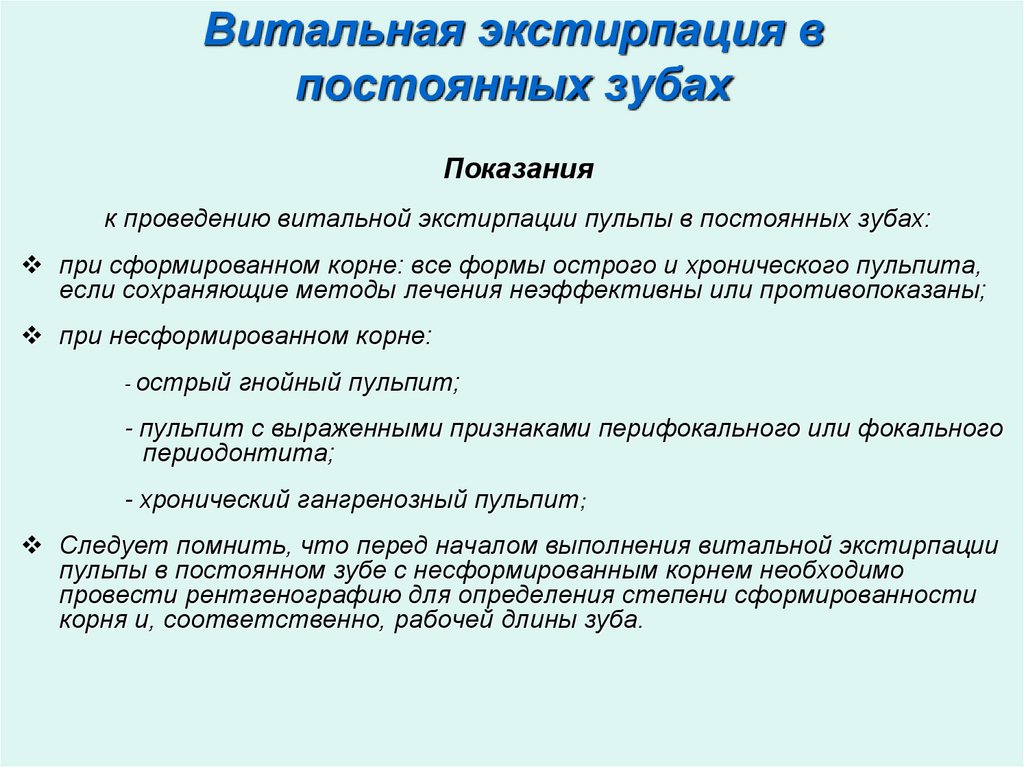 Витальная экстирпация в постоянных зубах

Показания

к проведению витальной экстирпации пульпы в постоянных зубах:

❖ при сформированном корне: все формы острого и хронического пульпита, если сохраняющие методы лечения неэффективны или противопоказаны;

❖ при несформированном корне:

- острый гнойный пульпит;

- пульпит с выраженными признаками перифокального или фокального периодонтита;

- хронический гангренозный пульпит;

❖ Следует помнить, что перед началом выполнения витальной экстирпации пульпы в постоянном зубе с несформированным корнем необходимо провести рентгенографию для определения степени сформированности корня и, соответственно, рабочей длины зуба.